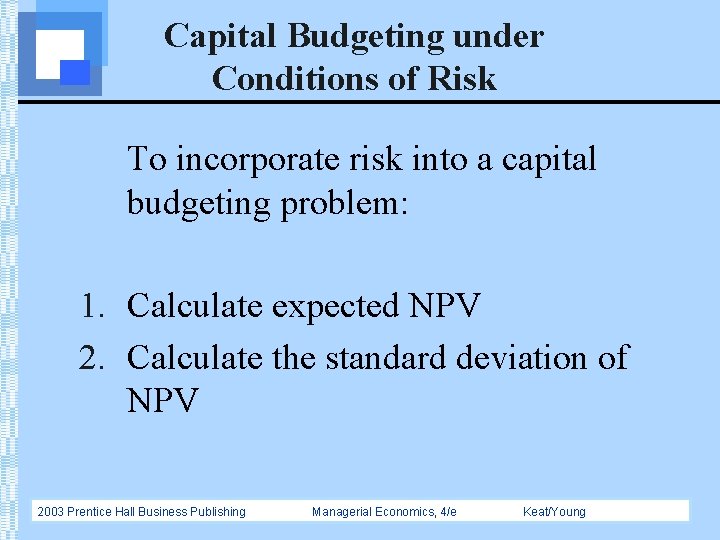 Capital Budgeting under Conditions of Risk

To incorporate risk into a capital budgeting problem:

1. Calculate expected NPV
2. Calculate the standard deviation of NPV

2003 Prentice Hall Business Publishing Managerial Economics, 4/e Keat/Young